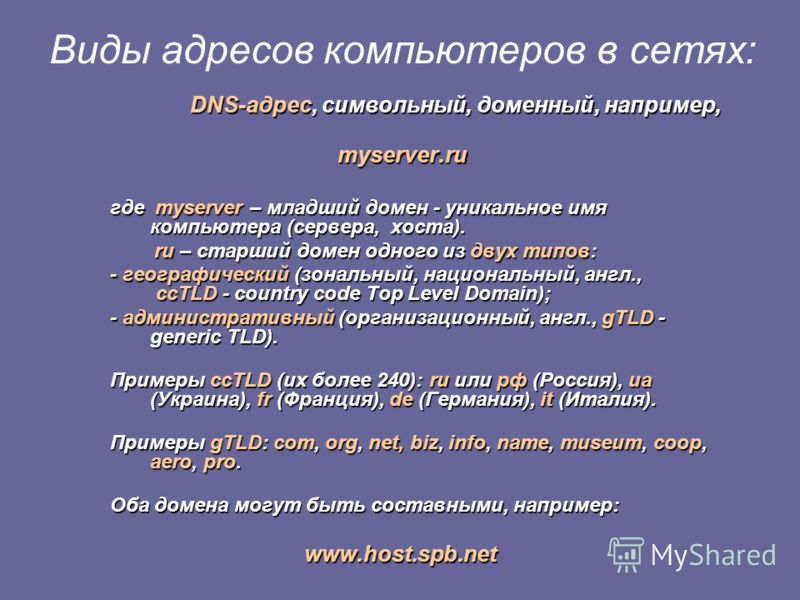 Виды адресов компьютеров в сетях:

DNS-адрес, символьный, доменный, например,

myserver.ru

где myserver – младший домен - уникальное имя компьютера (сервера, хоста).

ru – старший домен одного из двух типов:

- географический (зональный, национальный, англ., ccTLD - country code Top Level Domain);

- административный (организационный, англ., gTLD - generic TLD).

Примеры ccTLD (их более 240): ru или рф (Россия), ua (Украина), fr (Франция), de (Германия), it (Италия).

Примеры gTLD: com, org, net, biz, info, name, museum, coop, aero, pro.

Оба домена могут быть составными, например:

www.host.spb.net

MyShared